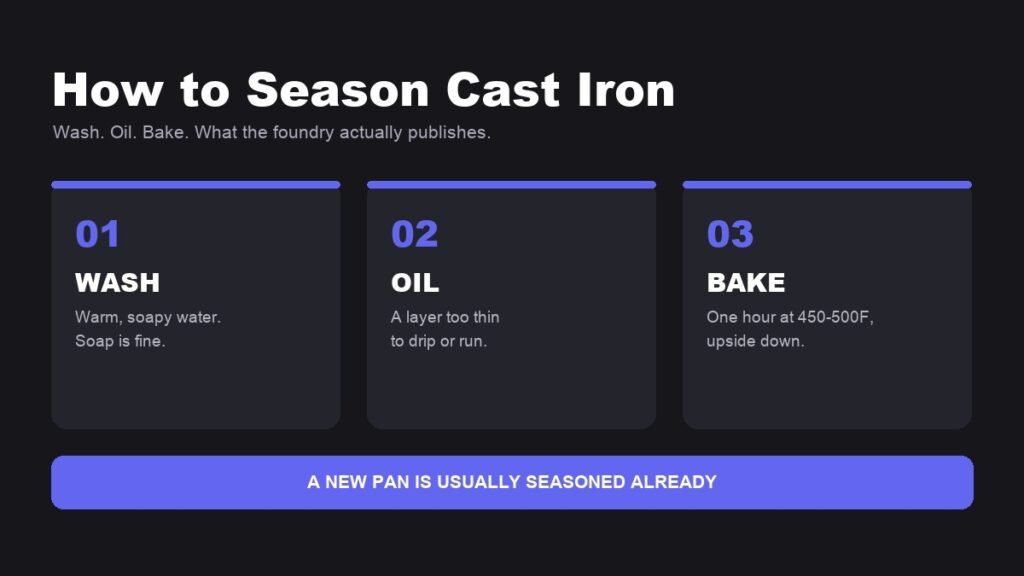 How to Season Cast Iron

Wash. Oil. Bake. What the foundry actually publishes.

01

WASH

Warm, soapy water. Soap is fine.

02

OIL

A layer too thin to drip or run.

03

BAKE

One hour at 450-500F, upside down.

A NEW PAN IS USUALLY SEASONED ALREADY